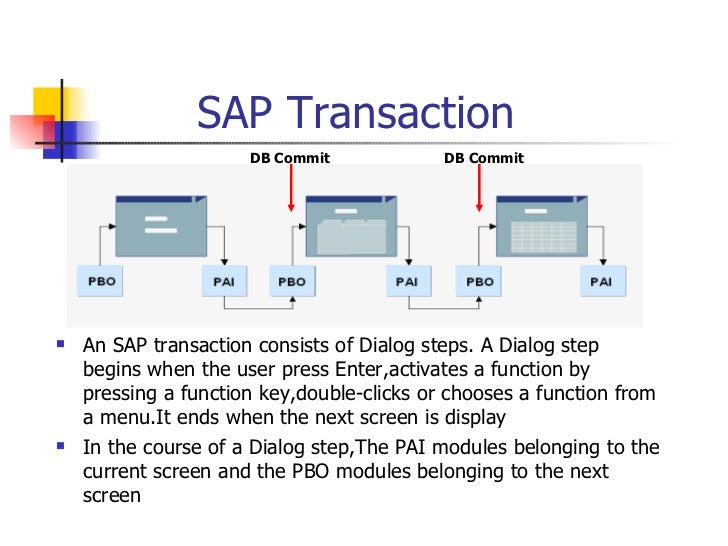 SAP Transaction

DB Commit

DB Commit

PBO

PAI

PBO

PAI

PBO

PAI

- An SAP transaction consists of Dialog steps. A Dialog step begins when the user press Enter,activates a function by pressing a function key,double-clicks or chooses a function from a menu.It ends when the next screen is display
- In the course of a Dialog step,The PAI modules belonging to the current screen and the PBO modules belonging to the next screen